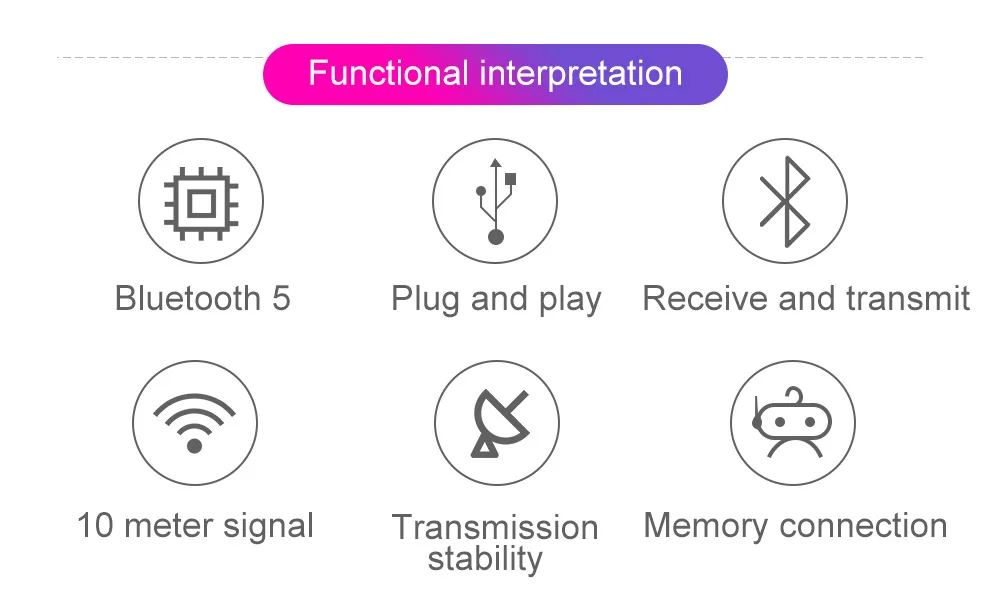 Functional interpretation

Bluetooth 5

Plug and play

Receive and transmit

10 meter signal

Transmission stability

Memory connection